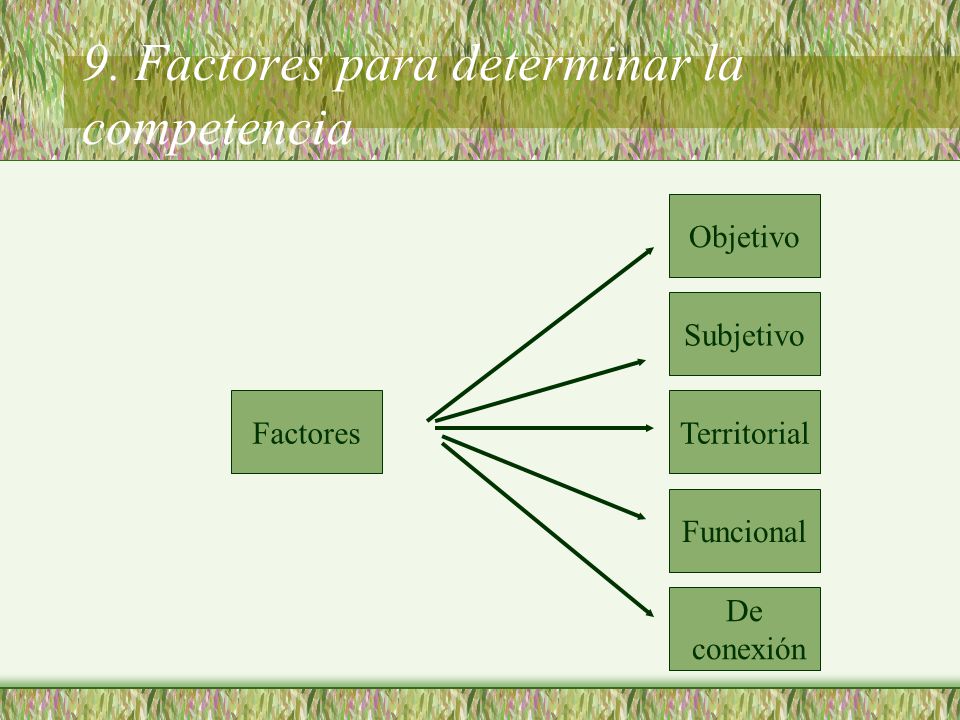 9. Factores para determinar la competencia

Factores

Objetivo

Subjetivo

Territorial

Funcional

De conexión